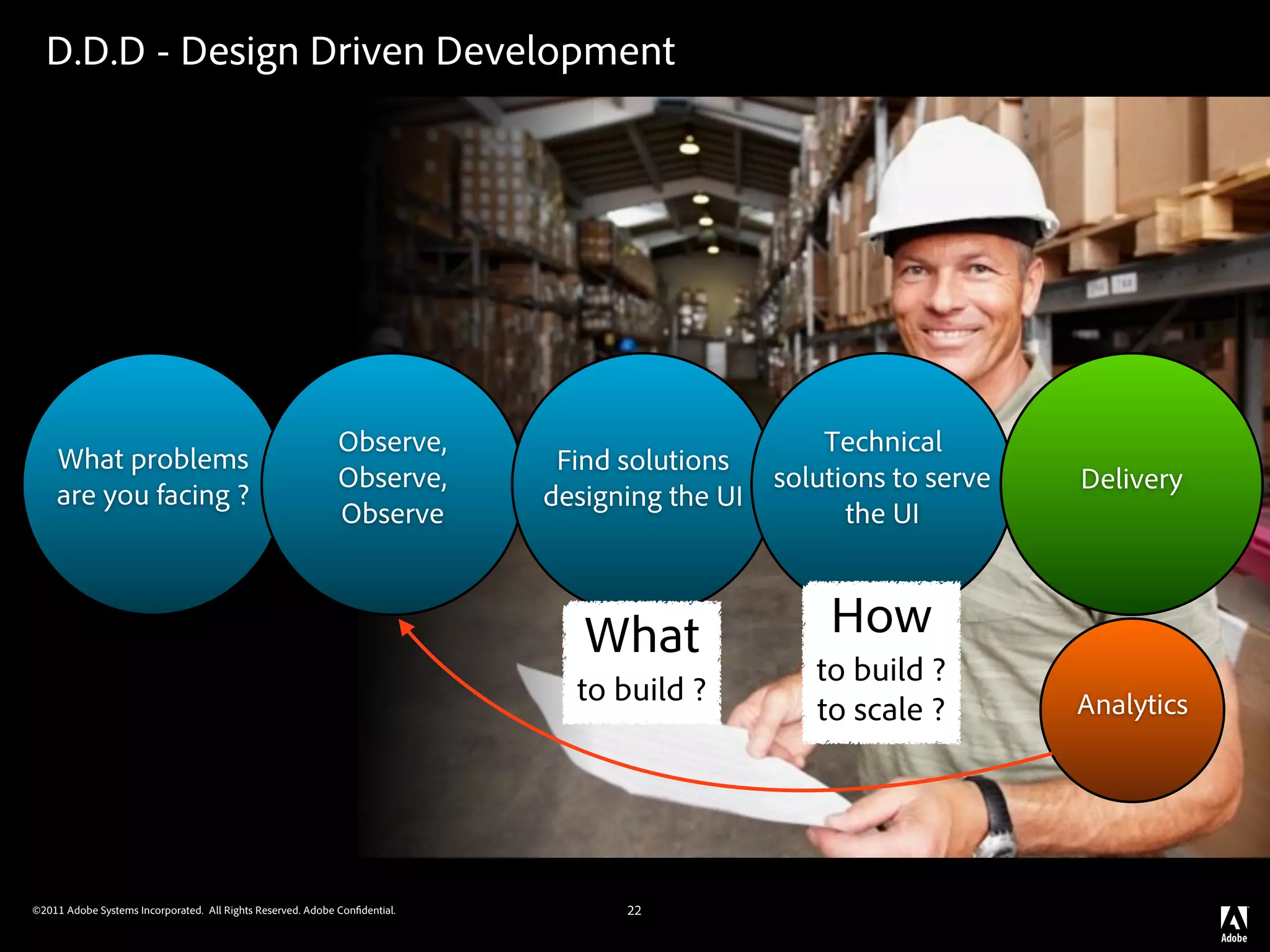 D.D.D - Design Driven Development

What problems are you facing ?

Observe, Observe, Observe

Find solutions designing the UI

Technical solutions to serve the UI

Delivery

What to build ?

How to build ? to scale ?

Analytics

©2011 Adobe Systems Incorporated. All Rights Reserved. Adobe Confidential.

22

Adobe